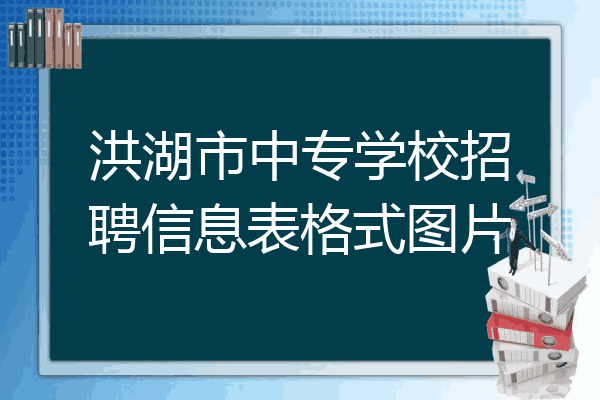 洪湖市中专学校招聘信息表格式图片